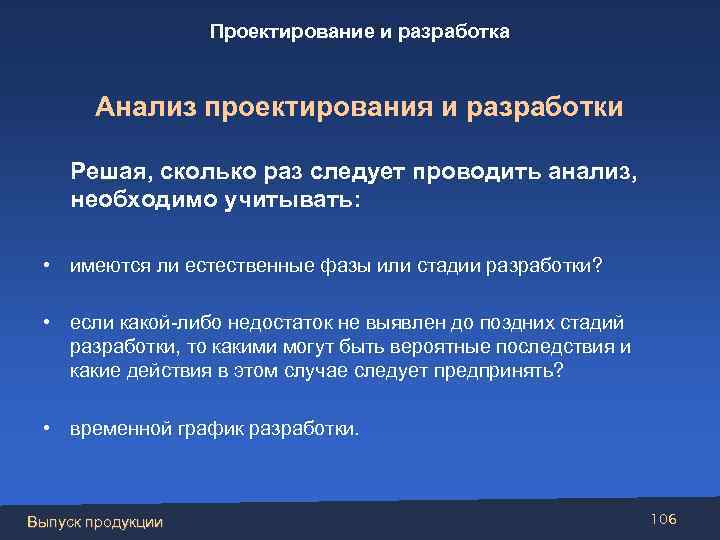 Проектирование и разработка

Анализ проектирования и разработки

Решая, сколько раз следует проводить анализ, необходимо учитывать:

• имеются ли естественные фазы или стадии разработки?

• если какой-либо недостаток не выявлен до поздних стадий разработки, то какими могут быть вероятные последствия и какие действия в этом случае следует предпринять?

• временной график разработки.

Выпуск продукции

106